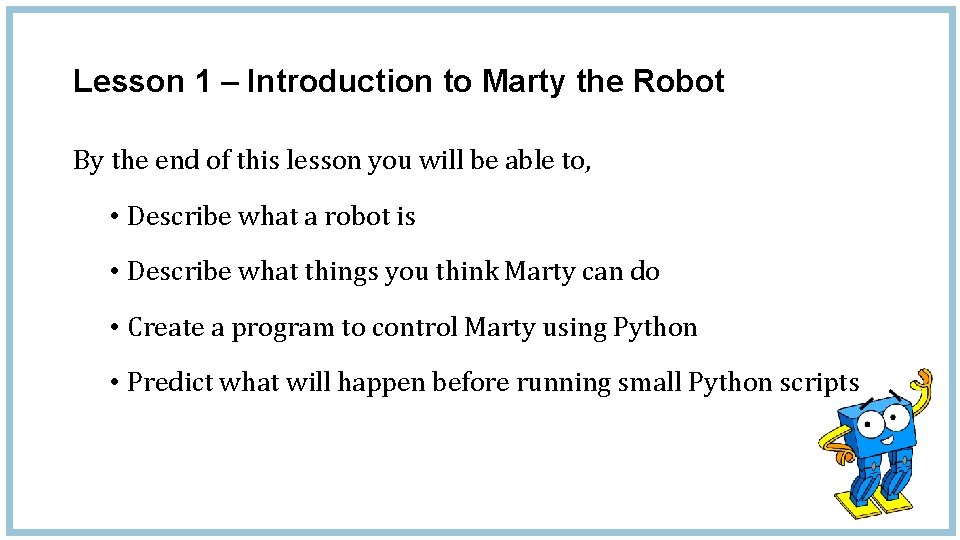 Lesson 1 – Introduction to Marty the Robot

By the end of this lesson you will be able to,

• Describe what a robot is

• Describe what things you think Marty can do

• Create a program to control Marty using Python

• Predict what will happen before running small Python scripts